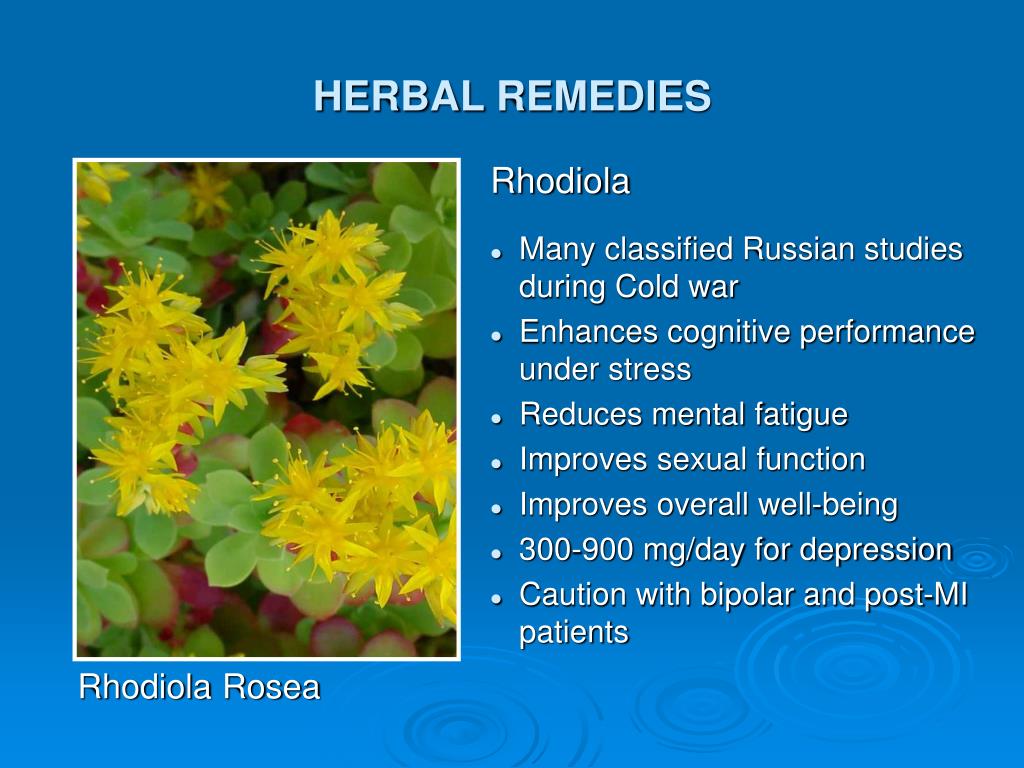 HERBAL REMEDIES

Rhodiola

- Many classified Russian studies during Cold war
- Enhances cognitive performance under stress
- Reduces mental fatigue
- Improves sexual function
- Improves overall well-being
- 300-900 mg/day for depression
- Caution with bipolar and post-MI patients

Rhodiola Rosea